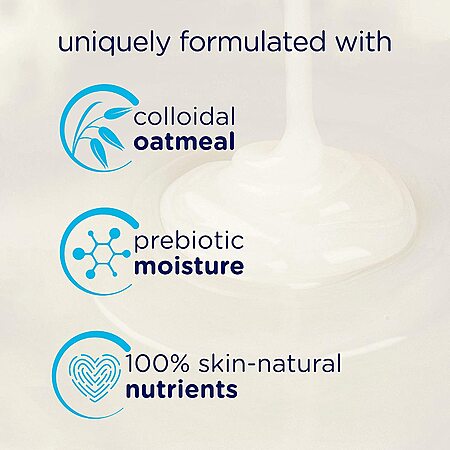 uniquely formulated with

colloidal
oatmeal

prebiotic
moisture

100% skin-natural
nutrients